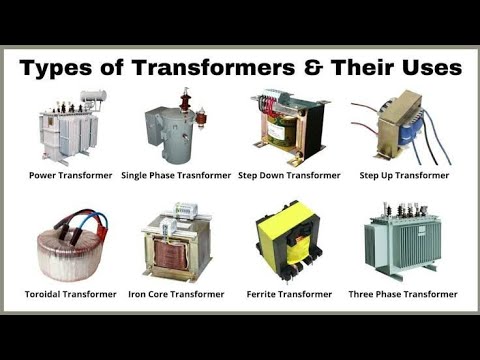 Types of Transformers & Their Uses

Power Transformer

Single Phase Trasnformer

Step Down Transformer

Step Up Transformer

Toroidal Transformer

Iron Core Transformer

Ferrite Transformer

Three Phase Transformer